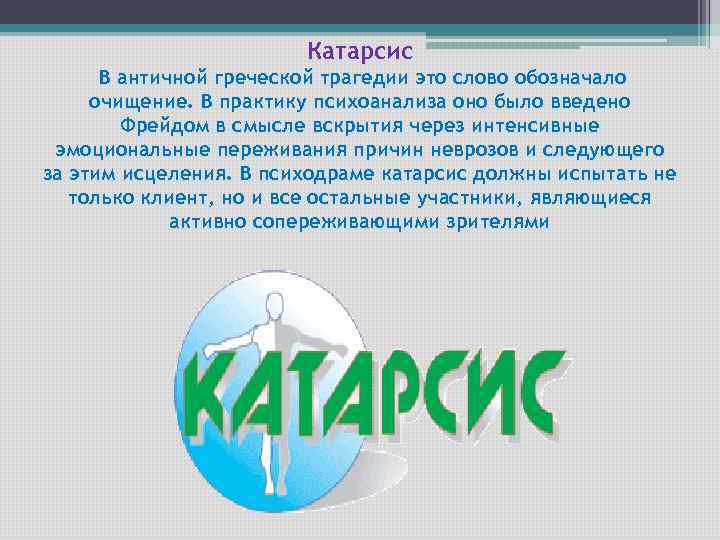 Катарсис

В античной греческой трагедии это слово обозначало очищение. В практику психоанализа оно было введено Фрейдом в смысле вскрытия через интенсивные эмоциональные переживания причин неврозов и следующего за этим исцеления. В психодраме катарсис должны испытать не только клиент, но и все остальные участники, являющиеся активно сопереживающими зрителями

КАТАРСИС